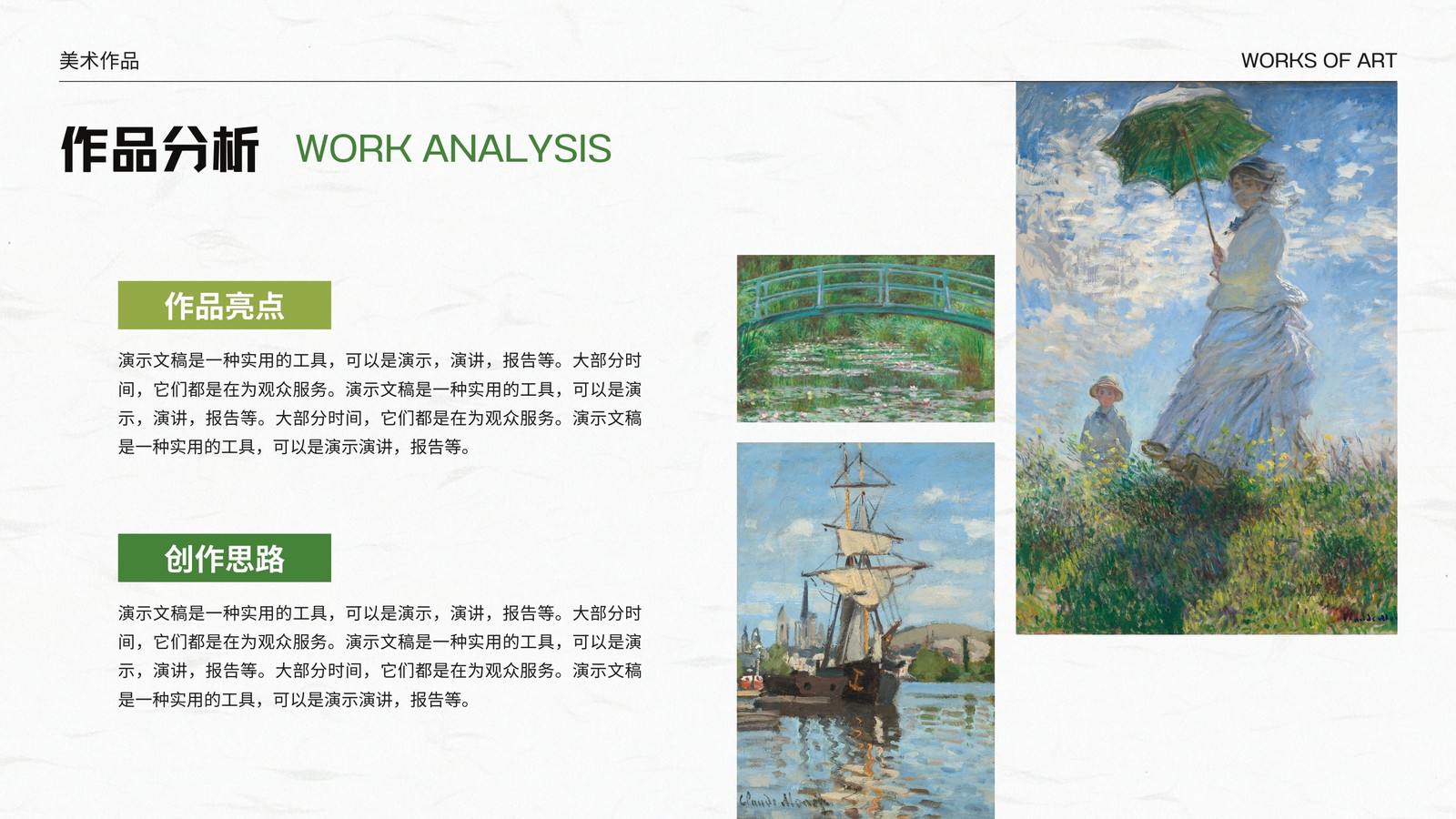 美术作品

WORKS OF ART

作品分析 WORK ANALYSIS

作品亮点

演示文稿是一种实用的工具，可以是演示，演讲，报告等。大部分时间，它们都是在为观众服务。演示文稿是一种实用的工具，可以是演示，演讲，报告等。大部分时间，它们都是在为观众服务。演示文稿是一种实用的工具，可以是演示演讲，报告等。

创作思路

演示文稿是一种实用的工具，可以是演示，演讲，报告等。大部分时间，它们都是在为观众服务。演示文稿是一种实用的工具，可以是演示，演讲，报告等。大部分时间，它们都是在为观众服务。演示文稿是一种实用的工具，可以是演示演讲，报告等。

Claude Monet